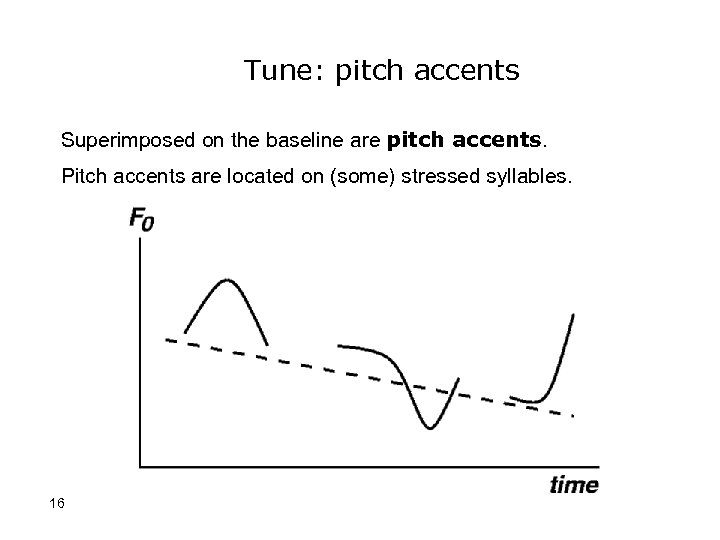 Tune: pitch accents

Superimposed on the baseline are **pitch accents**.

Pitch accents are located on (some) stressed syllables.

$F_0$

time

16